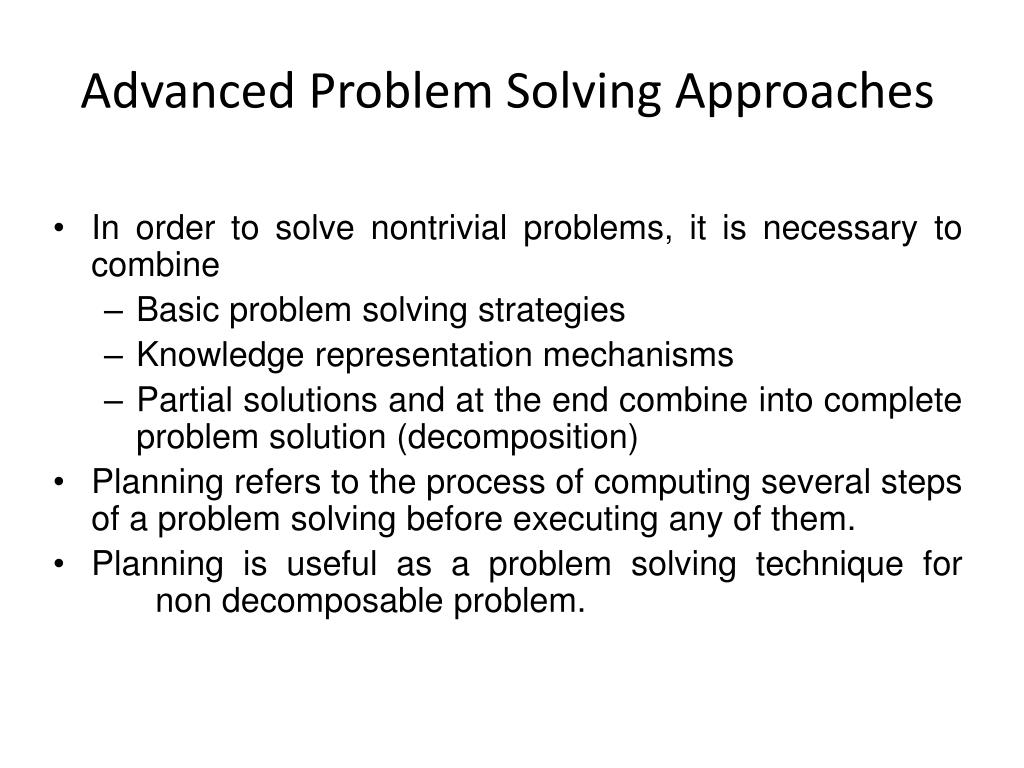 Advanced Problem Solving Approaches

• In order to solve nontrivial problems, it is necessary to combine
– Basic problem solving strategies
– Knowledge representation mechanisms
– Partial solutions and at the end combine into complete problem solution (decomposition)
• Planning refers to the process of computing several steps of a problem solving before executing any of them.
• Planning is useful as a problem solving technique for non decomposable problem.